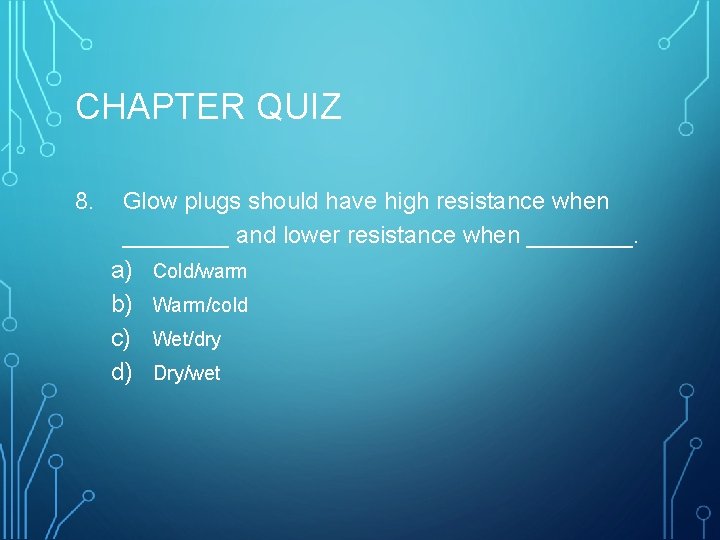 CHAPTER QUIZ

8. Glow plugs should have high resistance when ________ and lower resistance when ________.

a) Cold/warm
b) Warm/cold
c) Wet/dry
d) Dry/wet